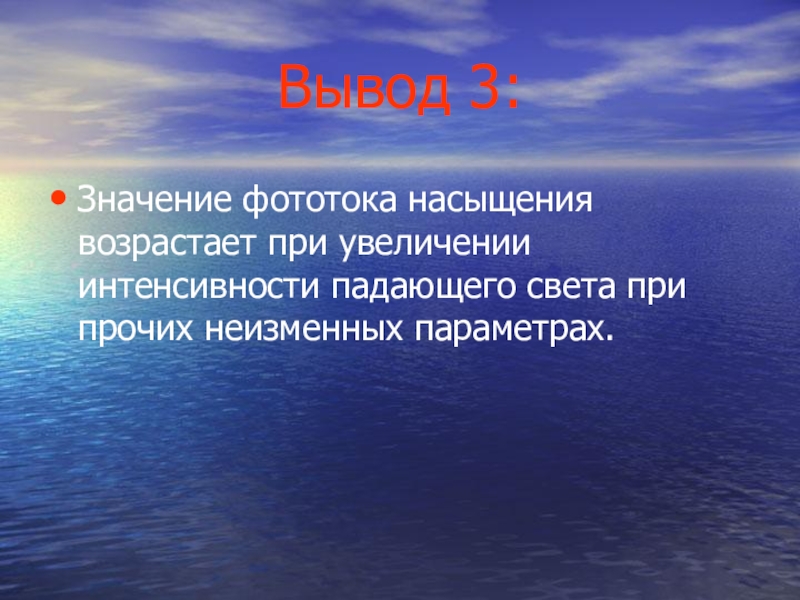 Вывод 3:

• Значение фототока насыщения возрастает при увеличении интенсивности падающего света при прочих неизменных параметрах.